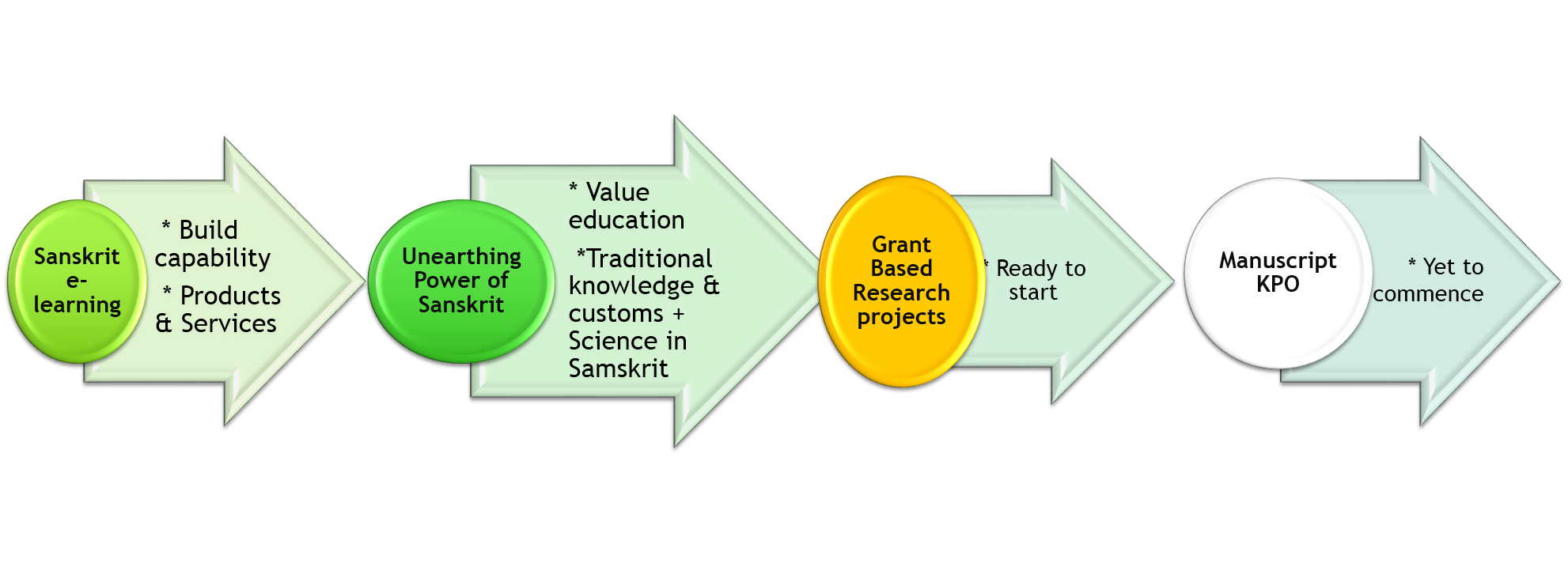 Sanskrit e-learning

* Build capability

* Products & Services

Unearthing Power of Sanskrit

* Value education

*Traditional knowledge & customs + Science in Samskrit

Grant Based Research projects

* Ready to start

Manuscript KPO

* Yet to commence